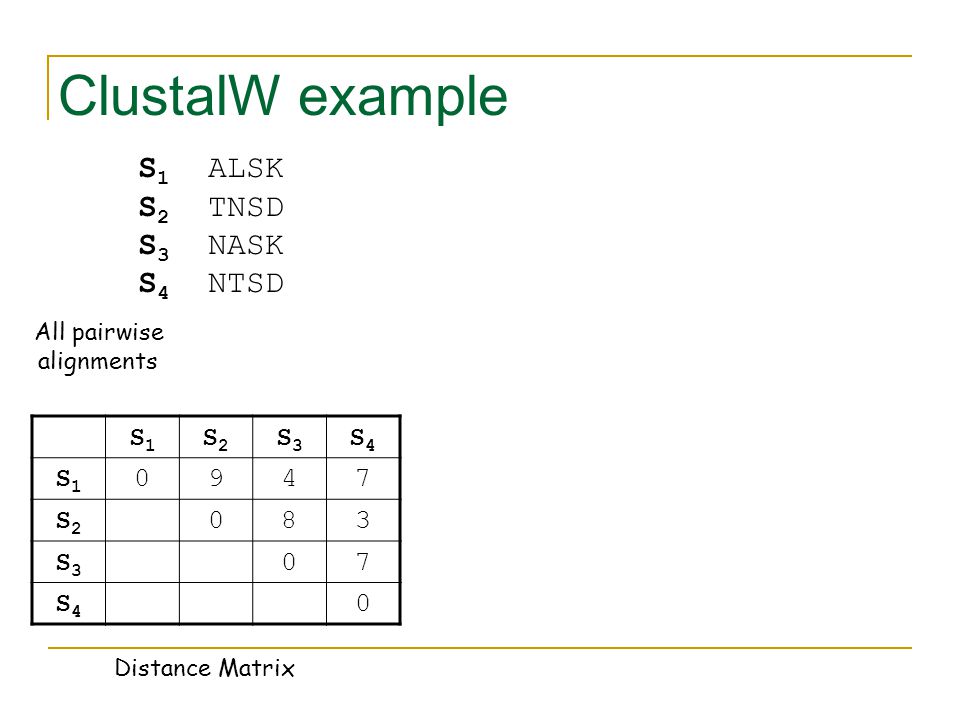 ClustalW example

$S_1$ ALSK
$S_2$ TNSD
$S_3$ NASK
$S_4$ NTSD

All pairwise alignments

| | $S_1$ | $S_2$ | $S_3$ | $S_4$ |
|---|---|---|---|---|
| $S_1$ | 0 | 9 | 4 | 7 |
| $S_2$ | | 0 | 8 | 3 |
| $S_3$ | | | 0 | 7 |
| $S_4$ | | | | 0 |

Distance Matrix